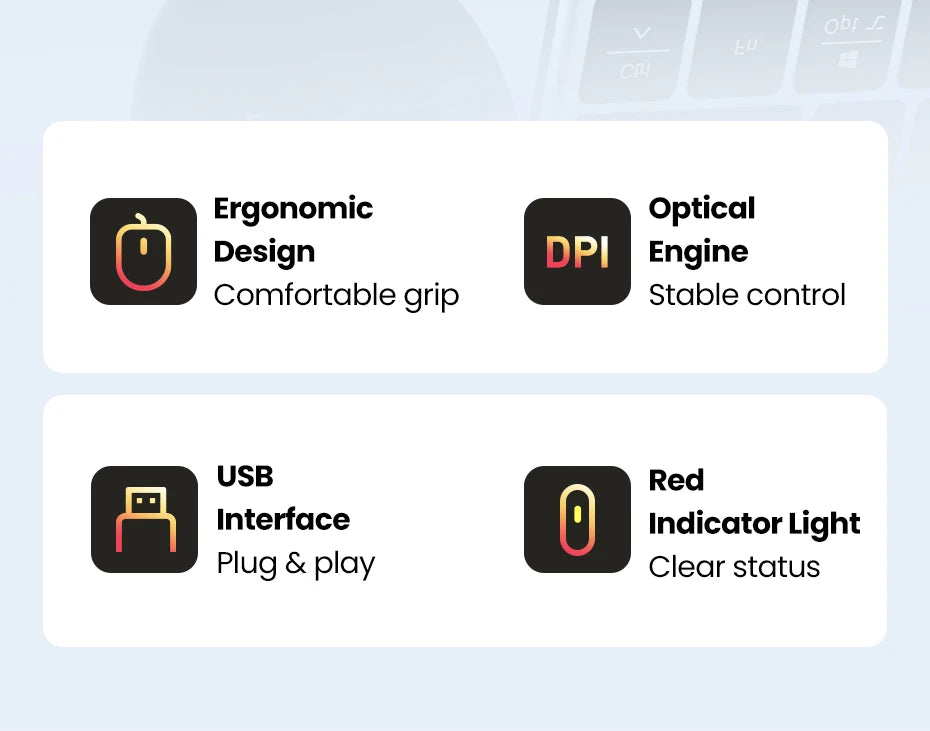 Ergonomic Design
Comfortable grip

DPI

Optical Engine
Stable control

USB Interface
Plug & play

Red Indicator Light
Clear status